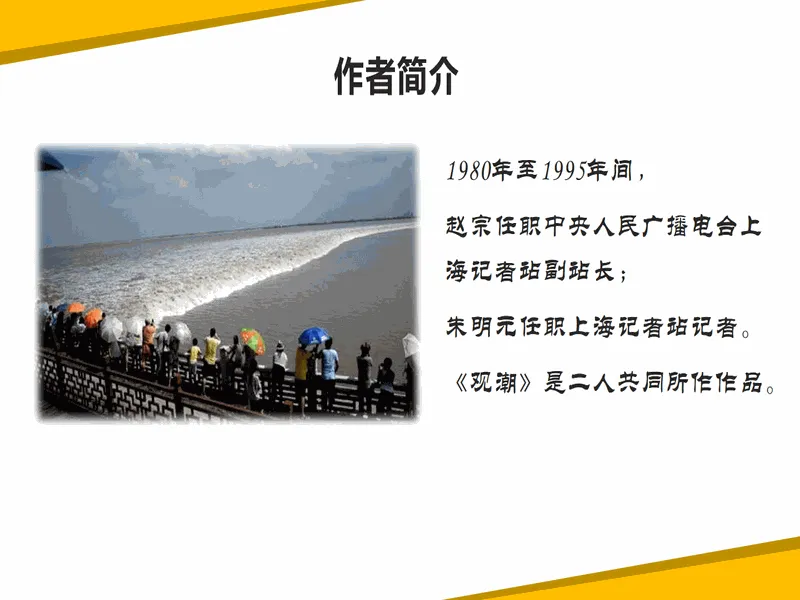 作者简介

1980年至1995年间，

赵宗任职中央人民广播电台上海记者站副站长；

朱明元任职上海记者站记者。

《观潮》是二人共同所作作品。